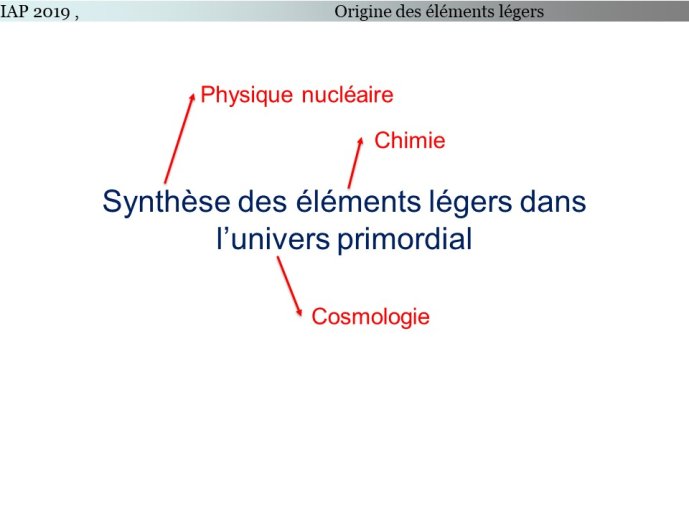 IAP 2019 ,

Origine des éléments légers

Physique nucléaire

Chimie

Synthèse des éléments légers dans l'univers primordial

Cosmologie